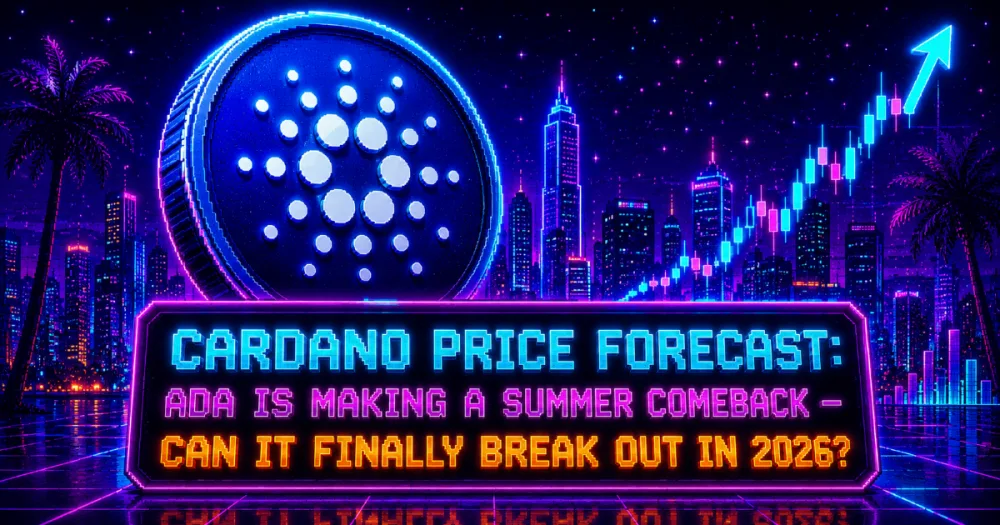 CARDANO PRICE FORECAST:
ADA IS MAKING A SUMMER COMEBACK –
CAN IT FINALLY BREAK OUT IN 2026?